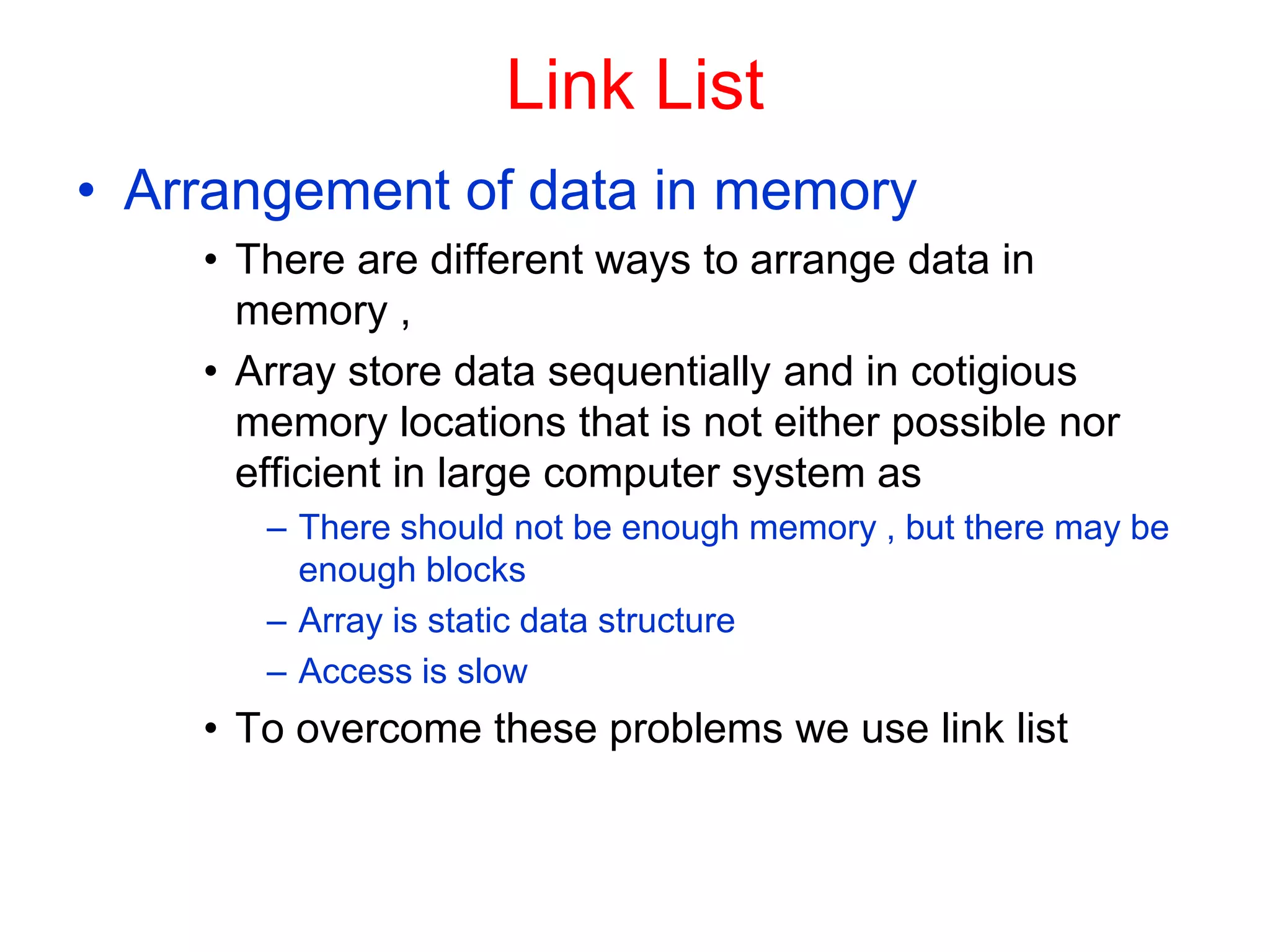 Link List

• Arrangement of data in memory

• There are different ways to arrange data in memory ,

• Array store data sequentially and in cotigious memory locations that is not either possible nor efficient in large computer system as

– There should not be enough memory , but there may be enough blocks

– Array is static data structure

– Access is slow

• To overcome these problems we use link list